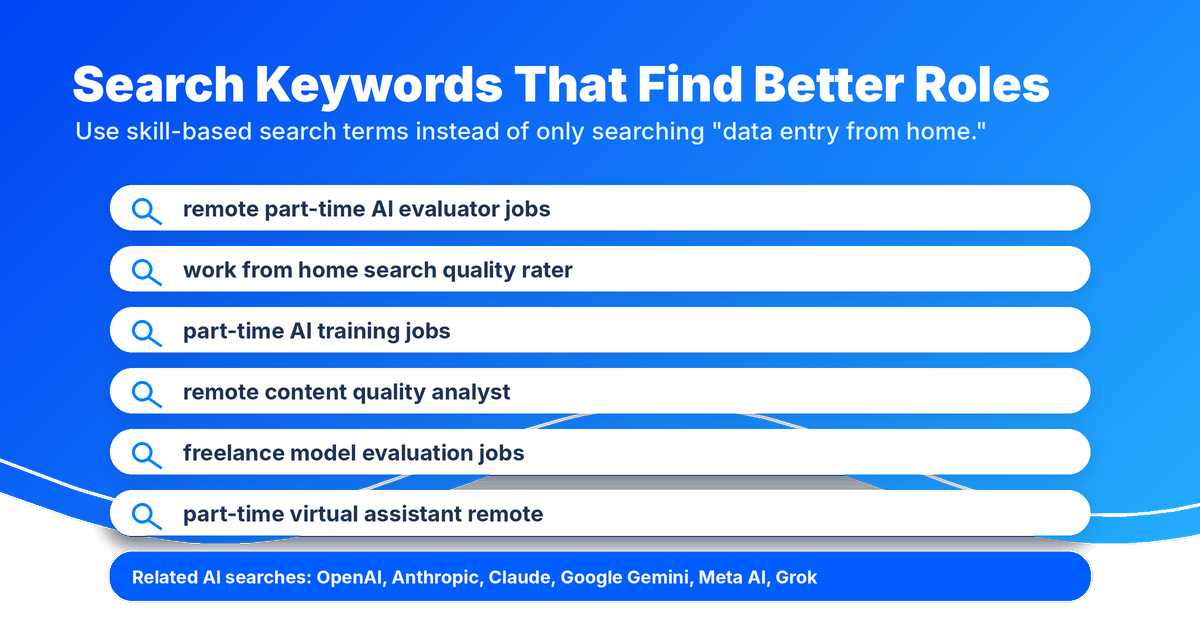 Search Keywords That Find Better Roles

Use skill-based search terms instead of only searching "data entry from home."

remote part-time AI evaluator jobs

work from home search quality rater

part-time AI training jobs

remote content quality analyst

freelance model evaluation jobs

part-time virtual assistant remote

Related AI searches: OpenAI, Anthropic, Claude, Google Gemini, Meta AI, Grok